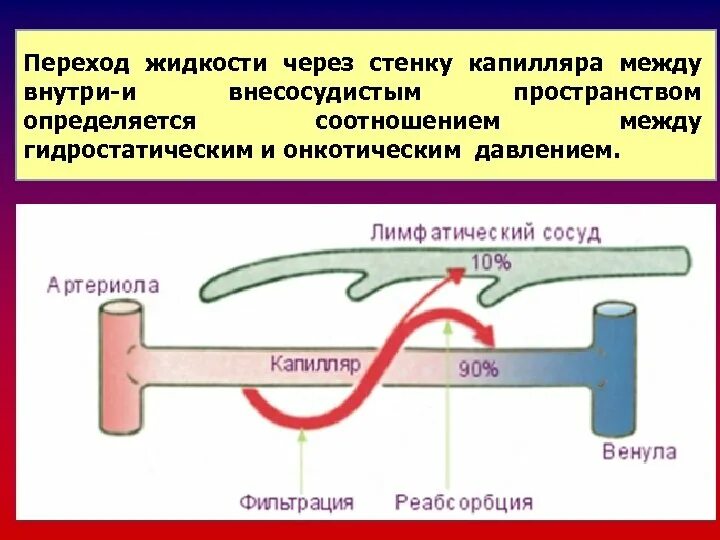 Переход жидкости через стенку капилляра между внутри-и внесосудистым пространством определяется соотношением между гидростатическим и онкотическим давлением.

Лимфатический сосуд
10%
Артериола
Капилляр
90%
Венула
Фильтрация
Реабсорбция